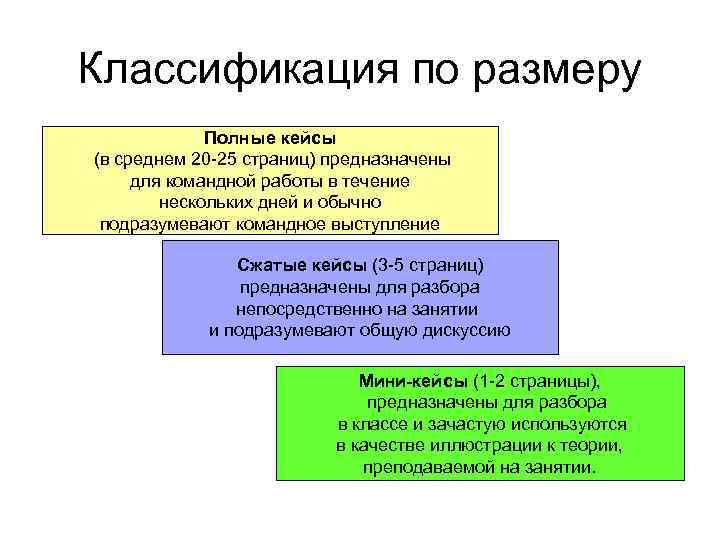 Классификация по размеру

Полные кейсы
(в среднем 20-25 страниц) предназначены для командной работы в течение нескольких дней и обычно подразумевают командное выступление

Сжатые кейсы (3-5 страниц) предназначены для разбора непосредственно на занятии и подразумевают общую дискуссию

Мини-кейсы (1-2 страницы), предназначены для разбора в классе и зачастую используются в качестве иллюстрации к теории, преподаваемой на занятии.